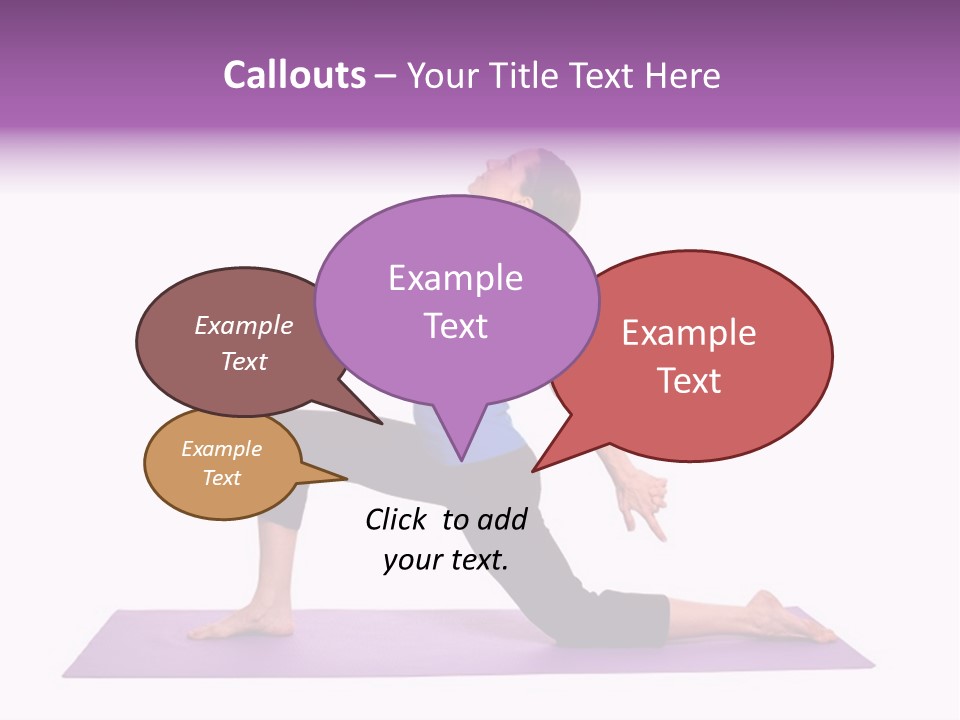 Callouts – Your Title Text Here

Example Text

Example Text

Example Text

Example Text

Click to add your text.